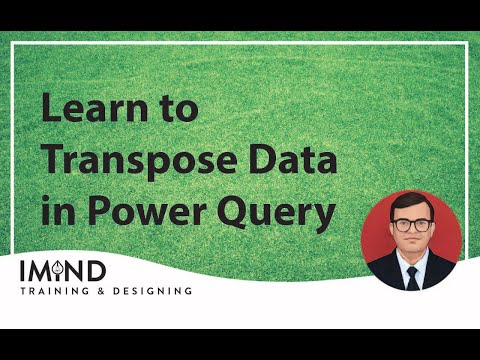 Learn to Transpose Data in Power Query

IMIND
TRAINING & DESIGNING